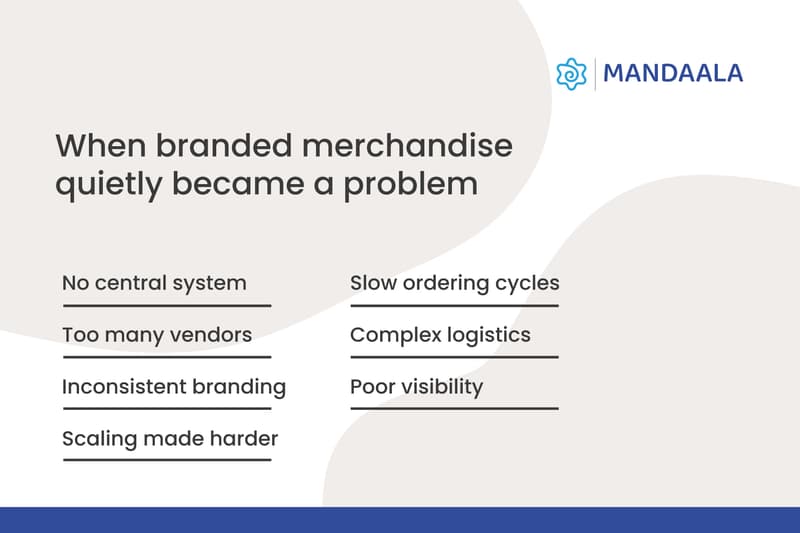 MANDAALA

When branded merchandise quietly became a problem

No central system

Too many vendors

Inconsistent branding

Scaling made harder

Slow ordering cycles

Complex logistics

Poor visibility